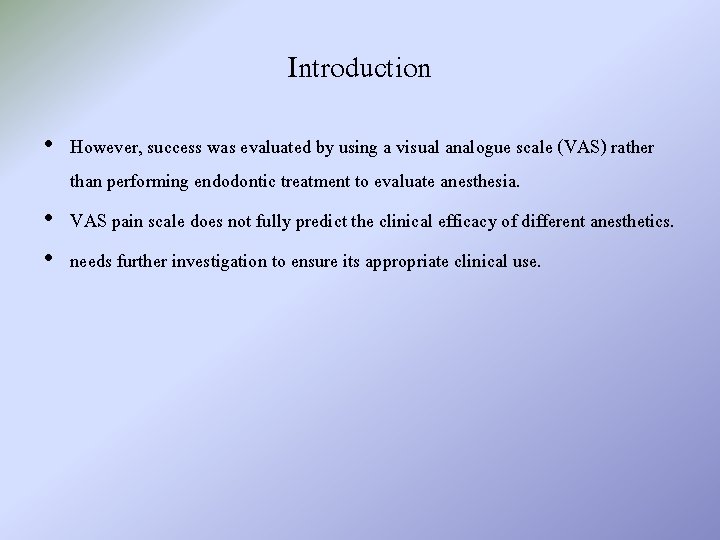 Introduction

• However, success was evaluated by using a visual analogue scale (VAS) rather than performing endodontic treatment to evaluate anesthesia.
• VAS pain scale does not fully predict the clinical efficacy of different anesthetics.
• needs further investigation to ensure its appropriate clinical use.